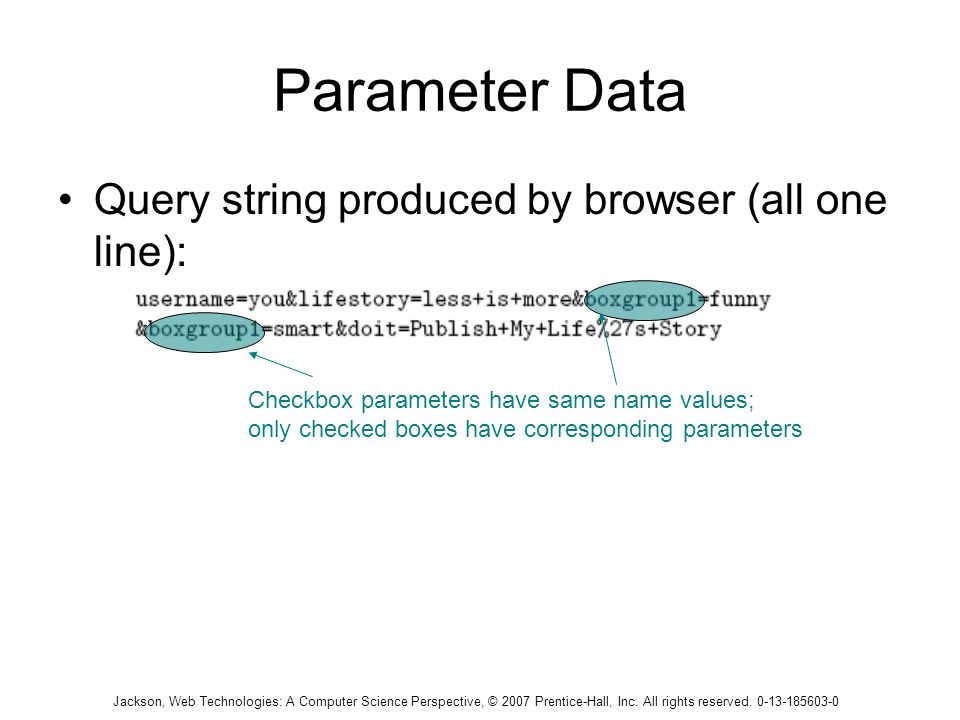 Parameter Data

• Query string produced by browser (all one line):

username=you&lifestory=less+is+more&boxgroup1=funny
&boxgroup1=smart&doit=Publish+My+Life%27s+Story

Checkbox parameters have same name values;
only checked boxes have corresponding parameters

Jackson, Web Technologies: A Computer Science Perspective, © 2007 Prentice-Hall, Inc. All rights reserved. 0-13-185603-0